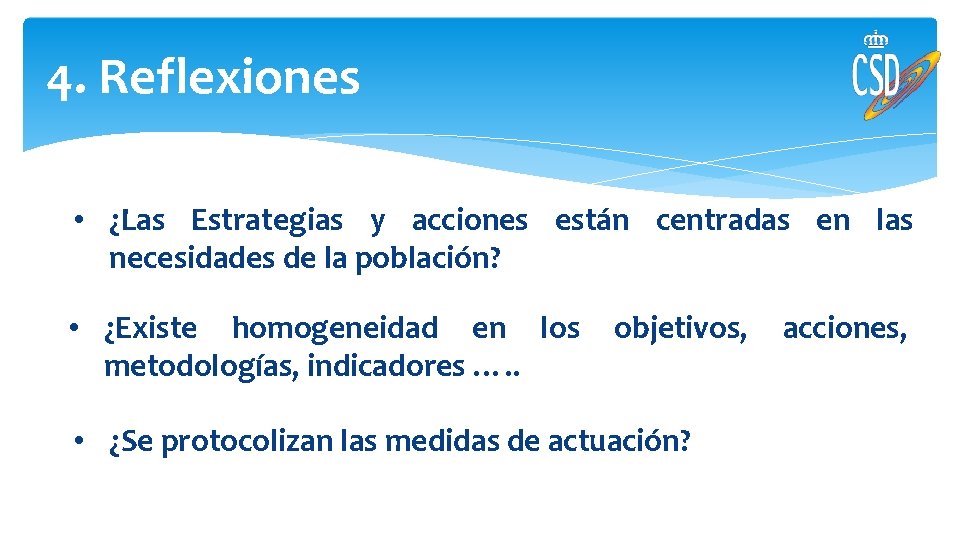 4. Reflexiones

CSD

• ¿Las Estrategias y acciones están centradas en las necesidades de la población?

• ¿Existe homogeneidad en los objetivos, acciones, metodologías, indicadores …..

• ¿Se protocolizan las medidas de actuación?